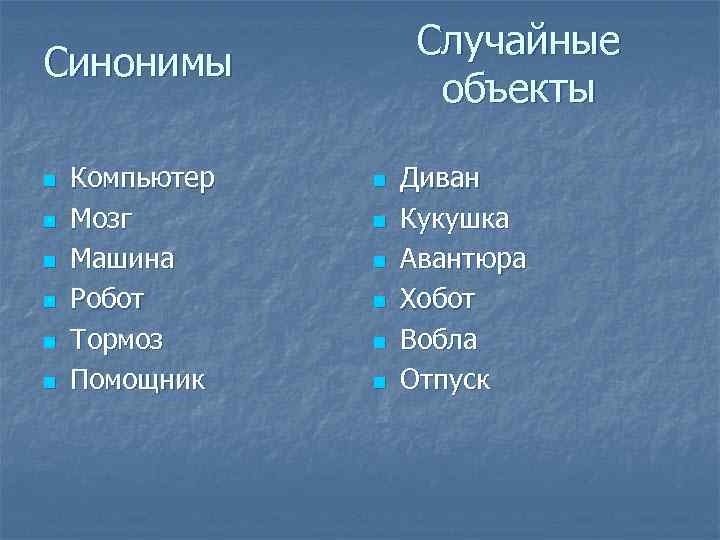 Синонимы

- Компьютер
- Мозг
- Машина
- Робот
- Тормоз
- Помощник

Случайные объекты

- Диван
- Кукушка
- Авантюра
- Хобот
- Вобла
- Отпуск